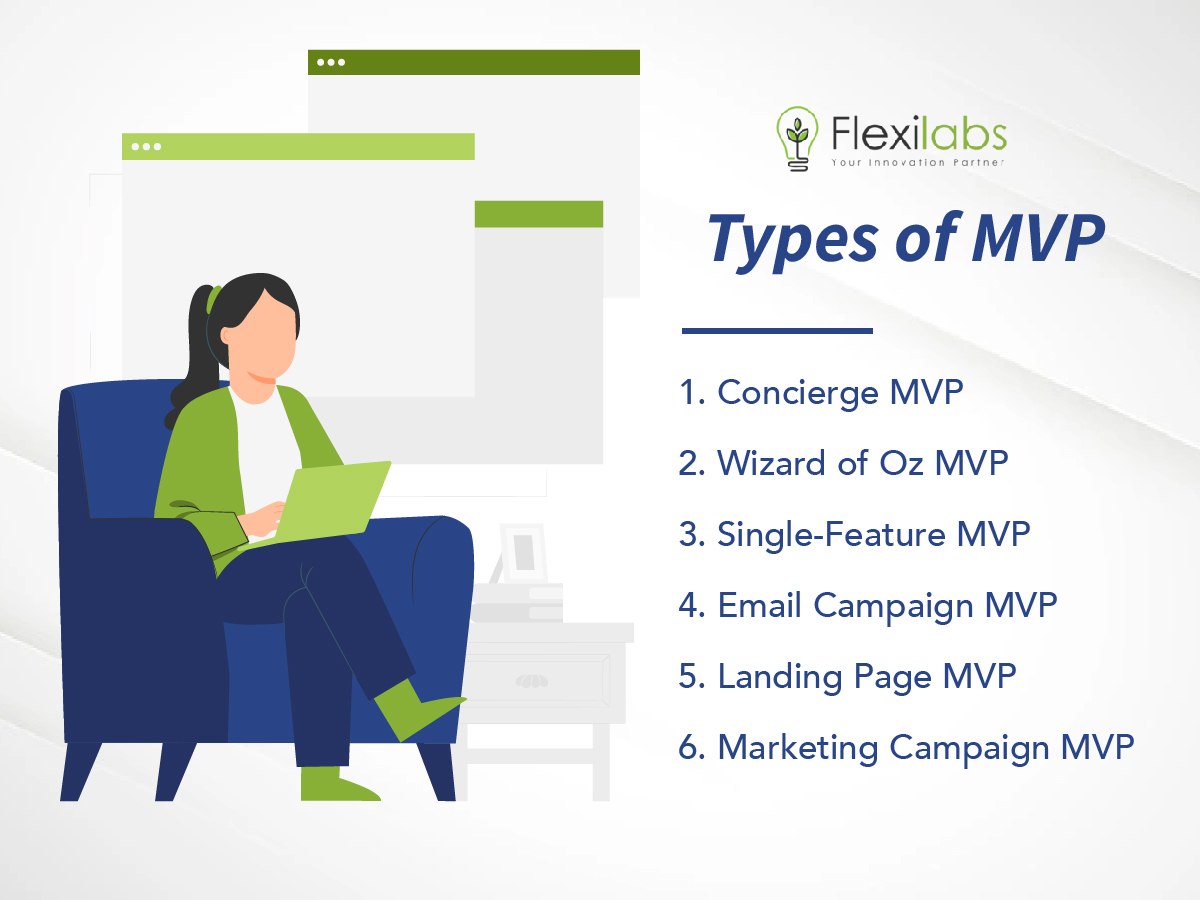 Flexilabs
Your Innovation Partner

Types of MVP

1. Concierge MVP
2. Wizard of Oz MVP
3. Single-Feature MVP
4. Email Campaign MVP
5. Landing Page MVP
6. Marketing Campaign MVP